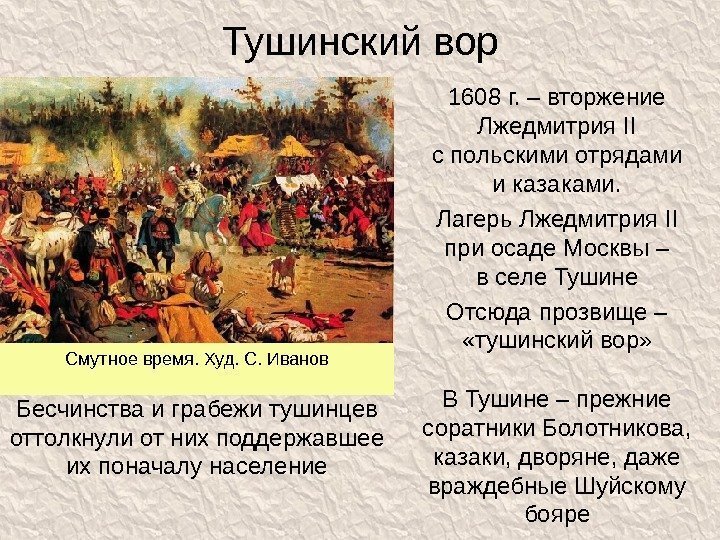 Тушинский вор

Смутное время. Худ. С. Иванов

Бесчинства и грабежи тушинцев оттолкнули от них поддержавшее их поначалу население

1608 г. – вторжение Лжедмитрия II с польскими отрядами и казаками.

Лагерь Лжедмитрия II при осаде Москвы – в селе Тушине

Отсюда прозвище – «тушинский вор»

В Тушине – прежние соратники Болотникова, казаки, дворяне, даже враждебные Шуйскому бояре